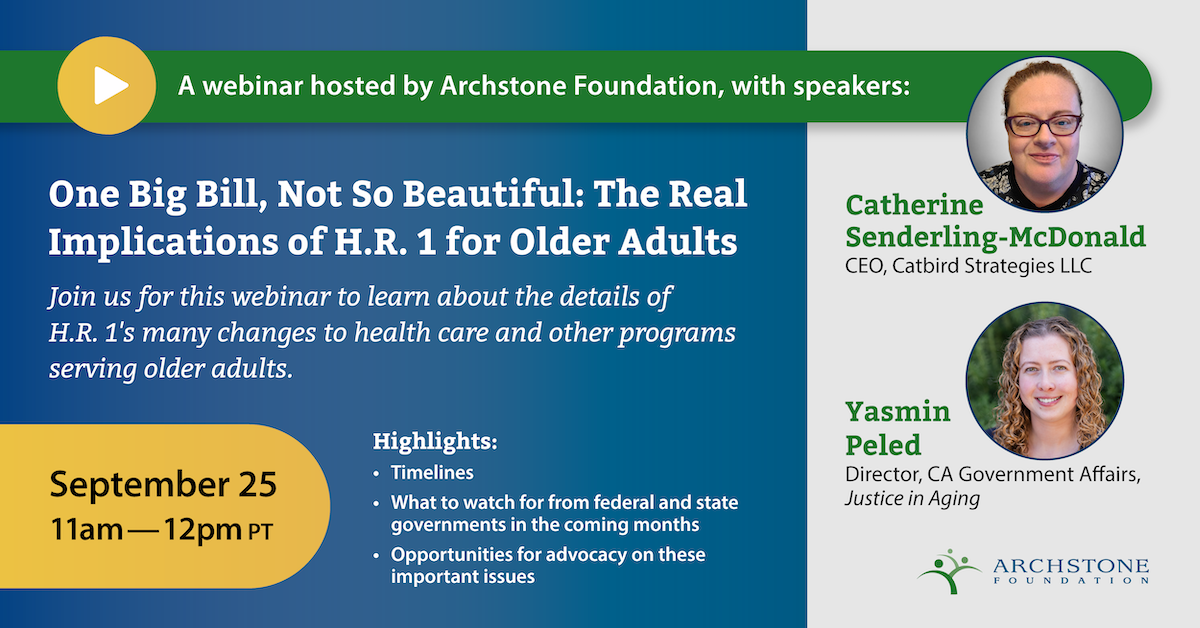 A webinar hosted by Archstone Foundation, with speakers:

One Big Bill, Not So Beautiful: The Real Implications of H.R. 1 for Older Adults

Join us for this webinar to learn about the details of H.R. 1's many changes to health care and other programs serving older adults.

September 25
11am — 12pm PT

Highlights:
• Timelines
• What to watch for from federal and state governments in the coming months
• Opportunities for advocacy on these important issues

Catherine Senderling-McDonald
CEO, Catbird Strategies LLC

Yasmin Peled
Director, CA Government Affairs, Justice in Aging

ARCHSTONE FOUNDATION